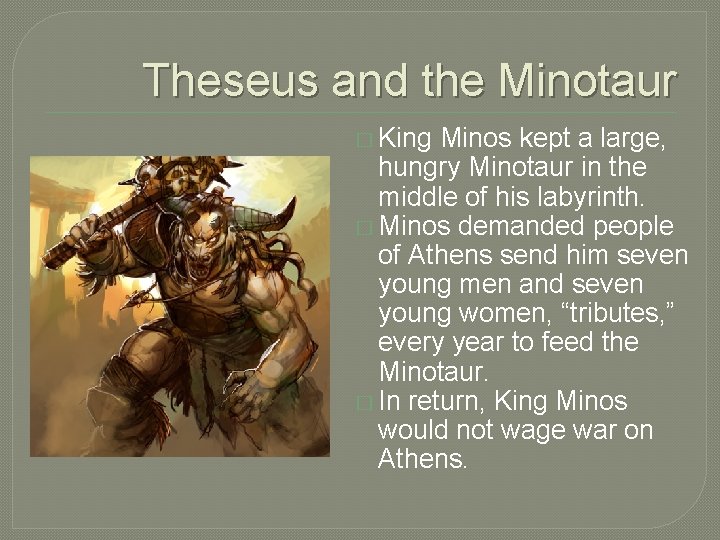 Theseus and the Minotaur

King Minos kept a large, hungry Minotaur in the middle of his labyrinth.

Minos demanded people of Athens send him seven young men and seven young women, “tributes,” every year to feed the Minotaur.

In return, King Minos would not wage war on Athens.